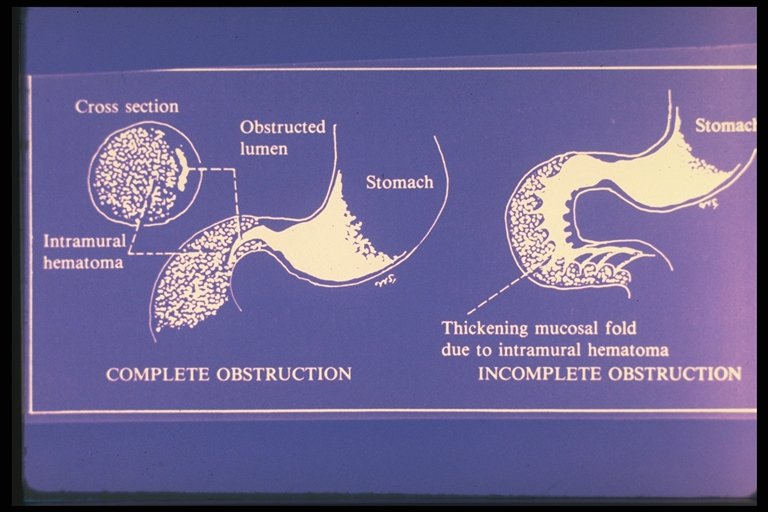 Cross section

Obstructed lumen

Stomach

Intramural hematoma

COMPLETE OBSTRUCTION

Stomach

Thickening mucosal fold due to intramural hematoma

INCOMPLETE OBSTRUCTION